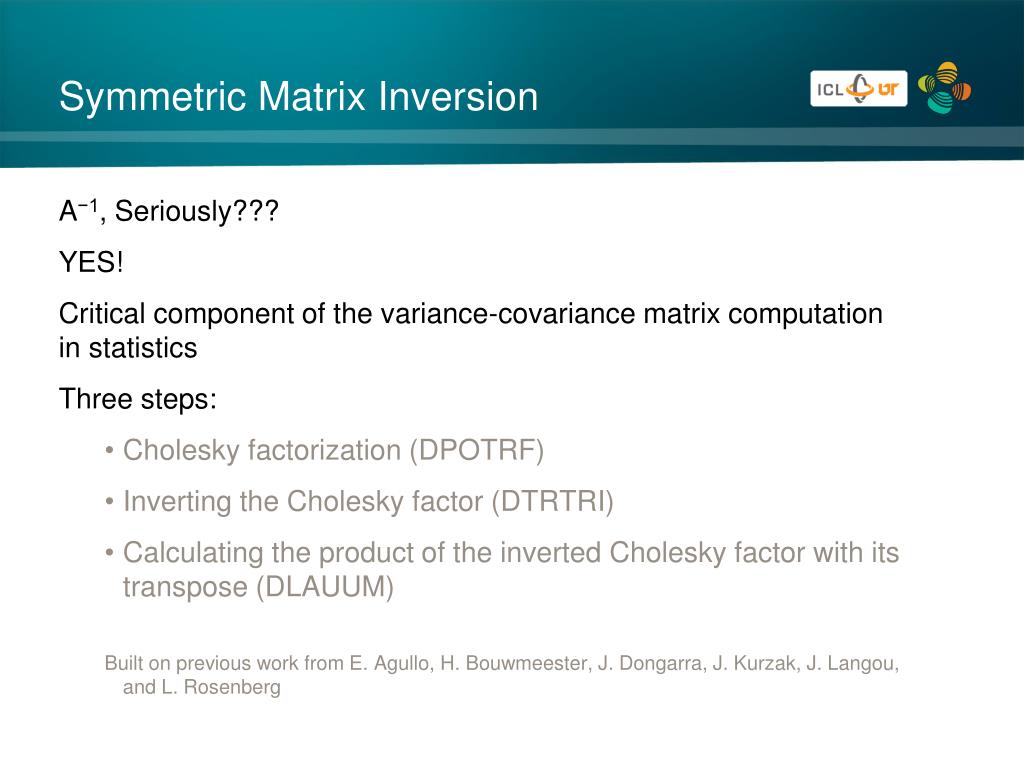 Symmetric Matrix Inversion

ICL UT

$A^{-1}$, Seriously???

YES!

Critical component of the variance-covariance matrix computation in statistics

Three steps:

• Cholesky factorization (DPOTRF)

• Inverting the Cholesky factor (DTRTRI)

• Calculating the product of the inverted Cholesky factor with its transpose (DLAUUM)

Built on previous work from E. Agullo, H. Bouwmeester, J. Dongarra, J. Kurzak, J. Langou, and L. Rosenberg